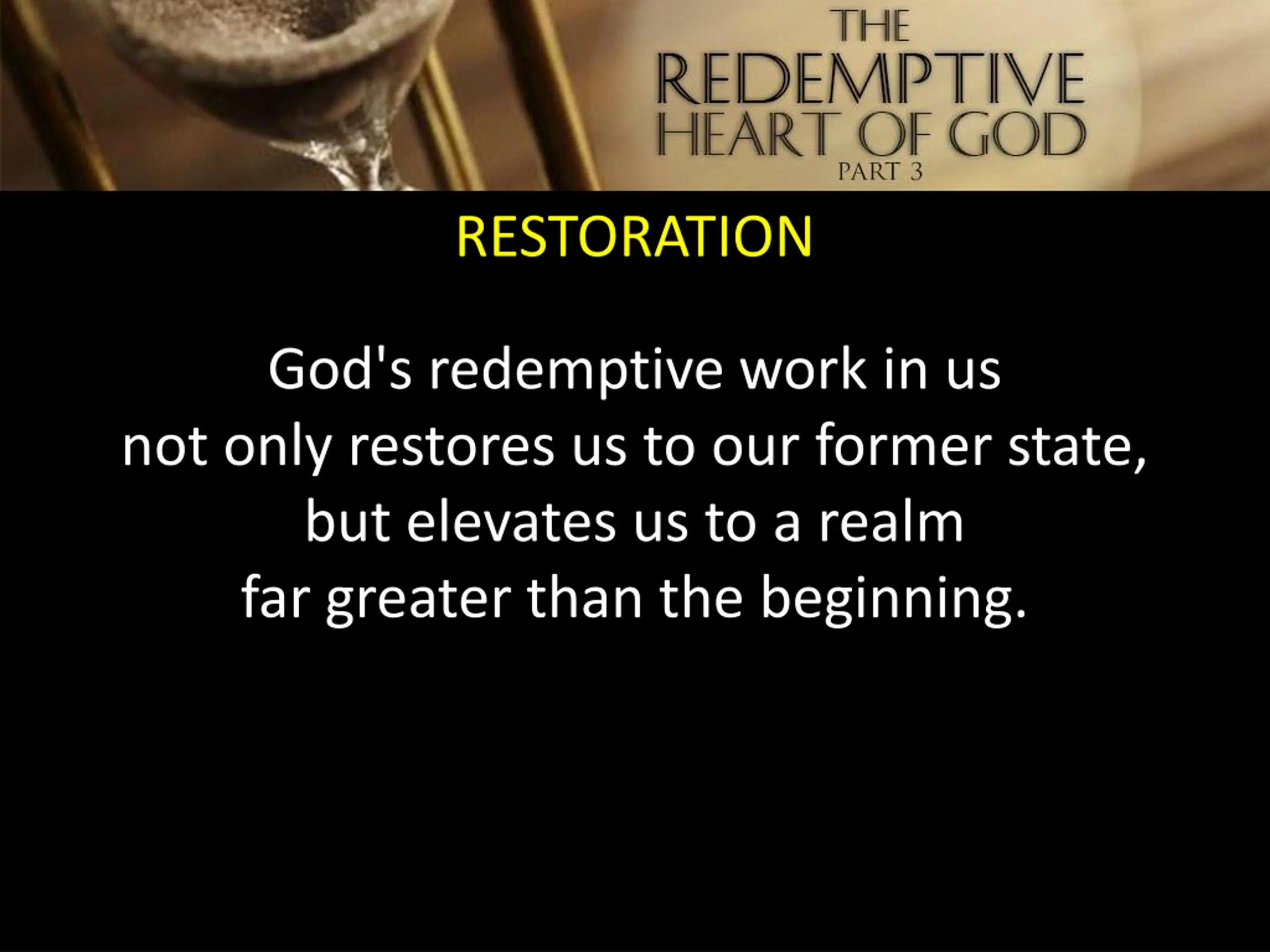 THE
REDEMPTIVE
HEART OF GOD
PART 3

RESTORATION

God's redemptive work in us
not only restores us to our former state,
but elevates us to a realm
far greater than the beginning.